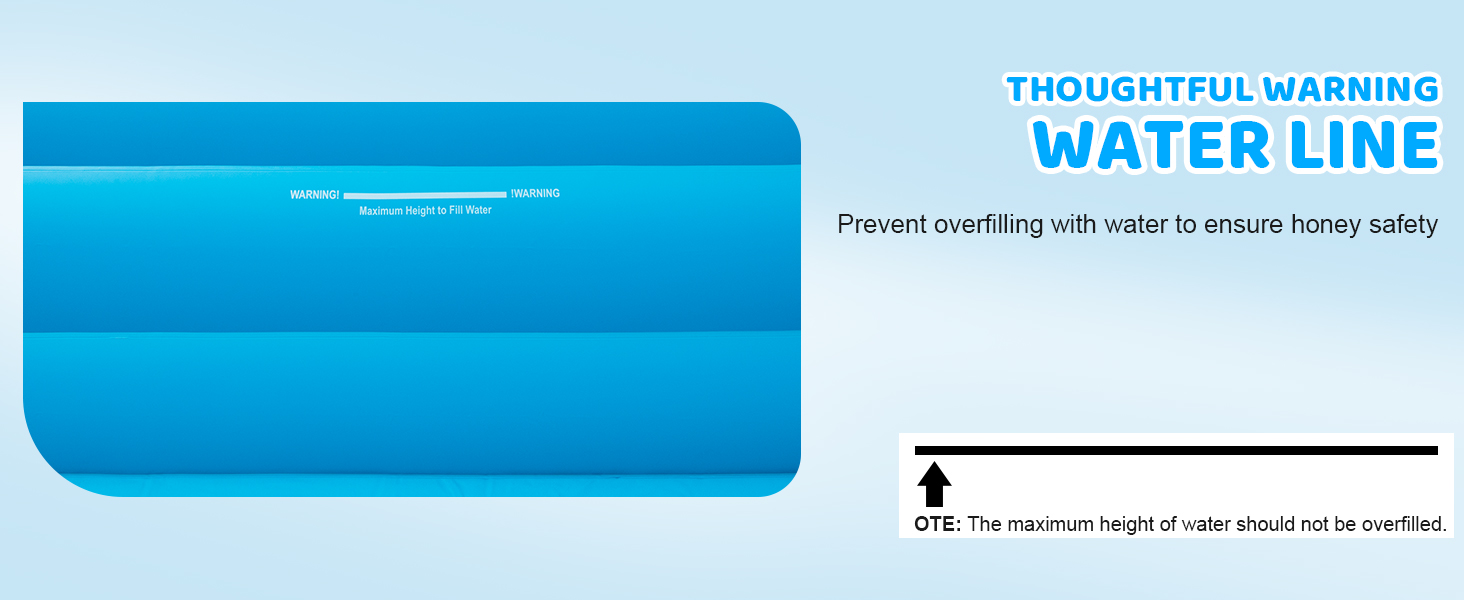 WARNING! !WARNING
Maximum Height to Fill Water

THOUGHTFUL WARNING
WATER LINE

Prevent overfilling with water to ensure honey safety

OTE: The maximum height of water should not be overfilled.